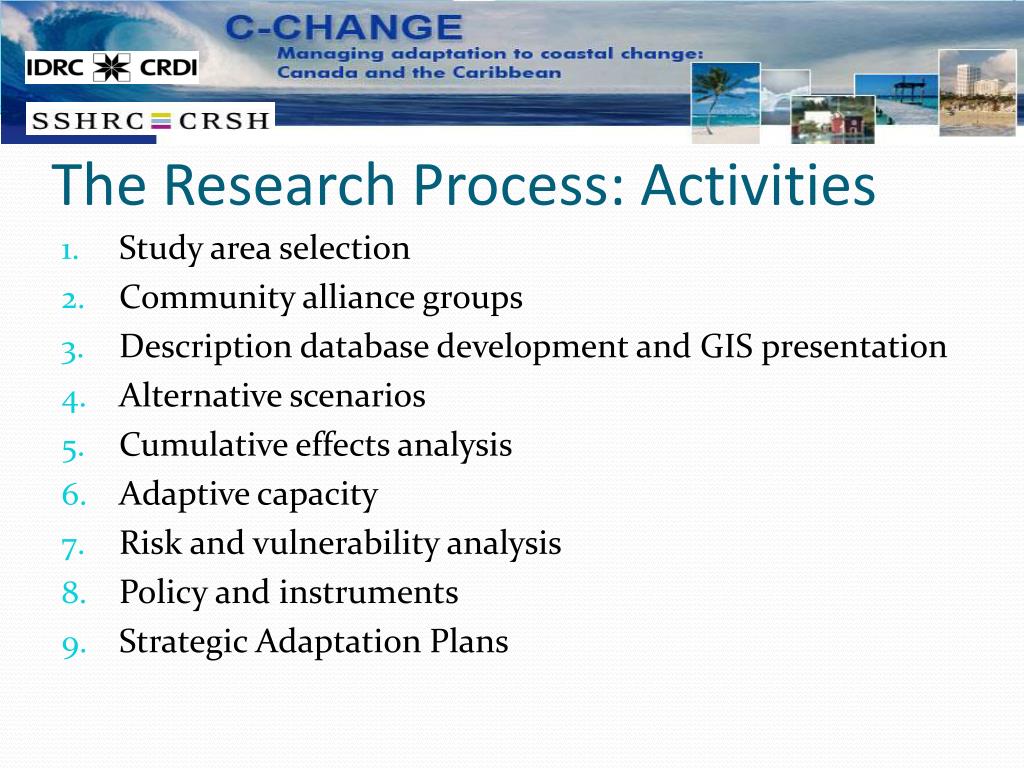 IDRC CRDI

SSHRC CRSH

C-CHANGE
Managing adaptation to coastal change: Canada and the Caribbean

The Research Process: Activities

1. Study area selection
2. Community alliance groups
3. Description database development and GIS presentation
4. Alternative scenarios
5. Cumulative effects analysis
6. Adaptive capacity
7. Risk and vulnerability analysis
8. Policy and instruments
9. Strategic Adaptation Plans